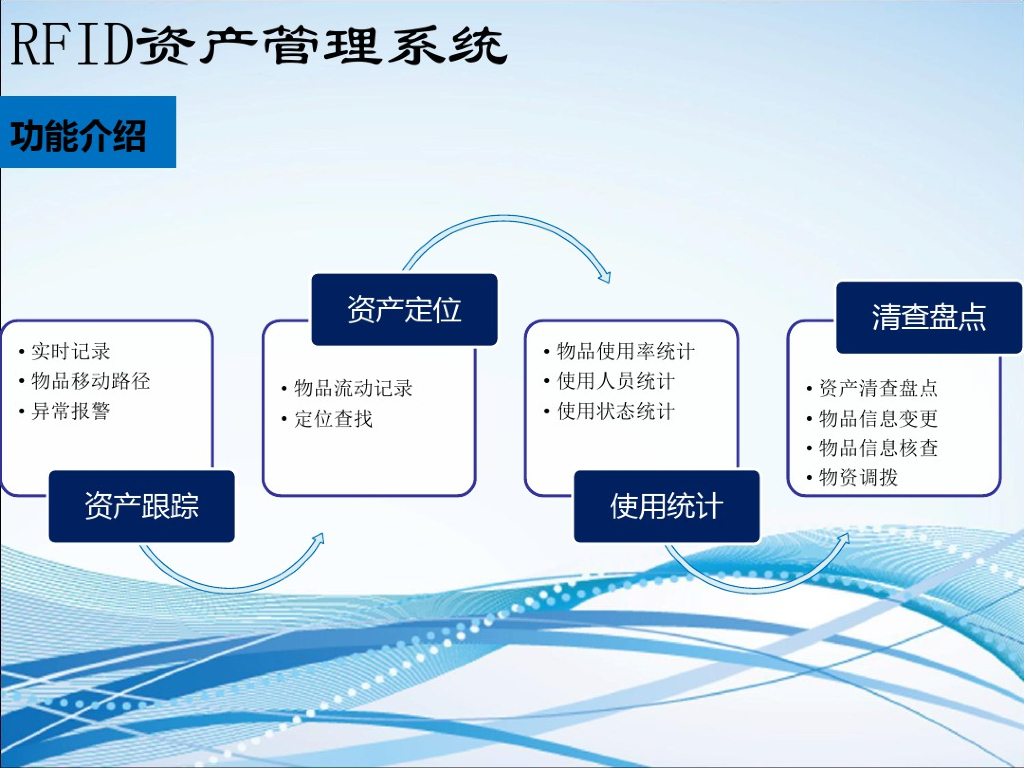 RFID资产管理系统

功能介绍

• 实时记录
• 物品移动路径
• 异常报警

资产跟踪

资产定位

• 物品流动记录
• 定位查找

• 物品使用率统计
• 使用人员统计
• 使用状态统计

使用统计

清查盘点

• 资产清查盘点
• 物品信息变更
• 物品信息核查
• 物资调拨